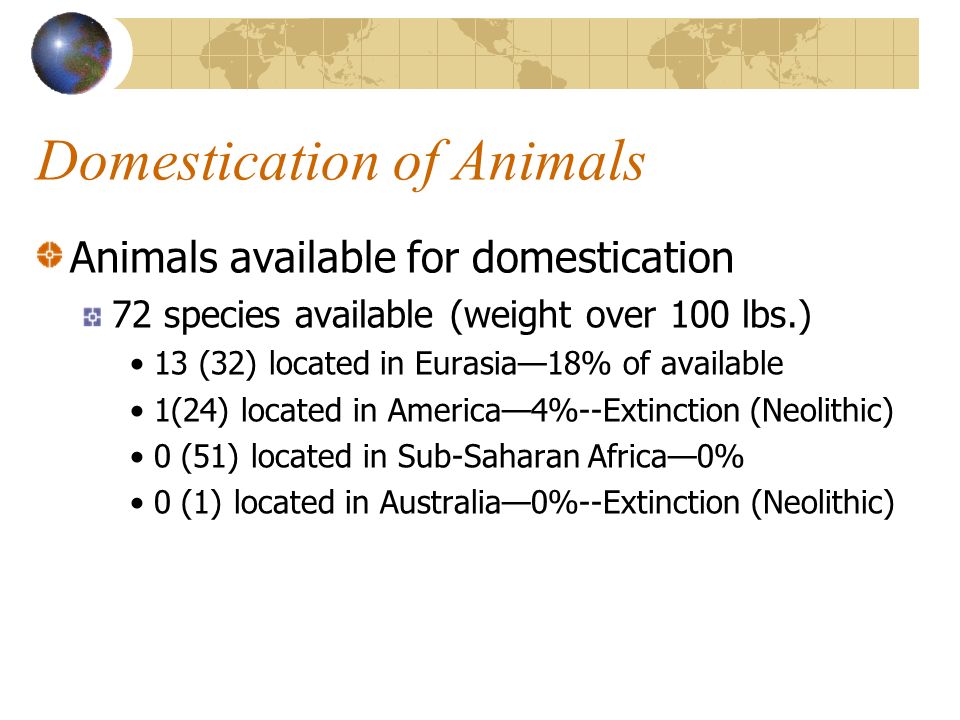 Domestication of Animals

Animals available for domestication

72 species available (weight over 100 lbs.)

• 13 (32) located in Eurasia—18% of available
• 1(24) located in America—4%--Extinction (Neolithic)
• 0 (51) located in Sub-Saharan Africa—0%
• 0 (1) located in Australia—0%--Extinction (Neolithic)